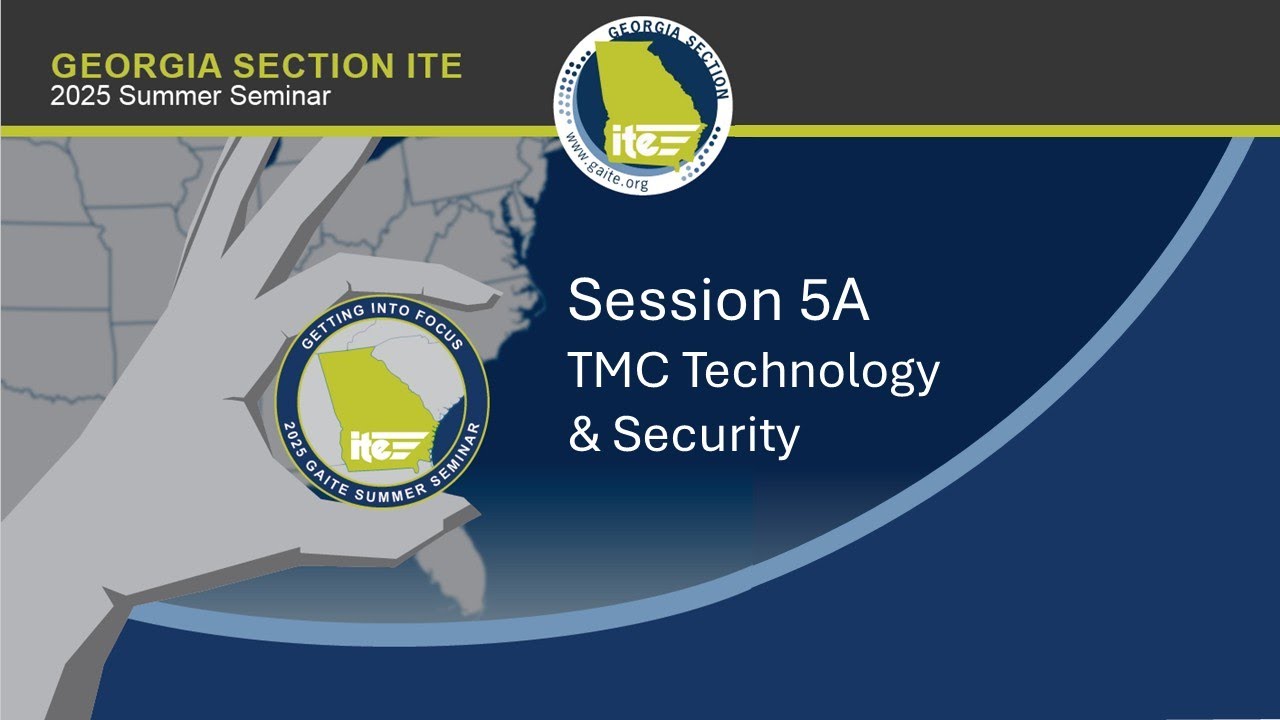 GEORGIA SECTION ITE
2025 Summer Seminar

GEORGIA SECTION
ite
www.gaite.org

GETTING INTO FOCUS
ite
2025 GAITE SUMMER SEMINAR

Session 5A
TMC Technology & Security